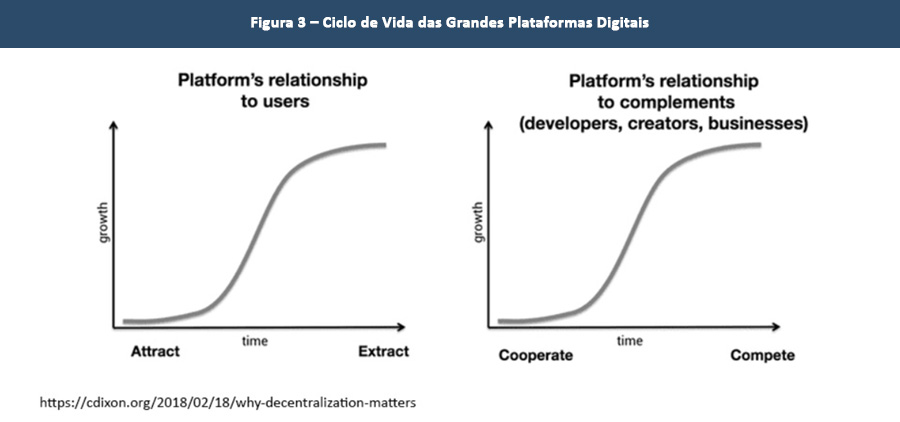 Figura 3 – Ciclo de Vida das Grandes Plataformas Digitais

Platform's relationship to users

growth

time

Attract

Extract

Platform's relationship to complements (developers, creators, businesses)

growth

time

Cooperate

Compete

https://cdixon.org/2018/02/18/why-decentralization-matters